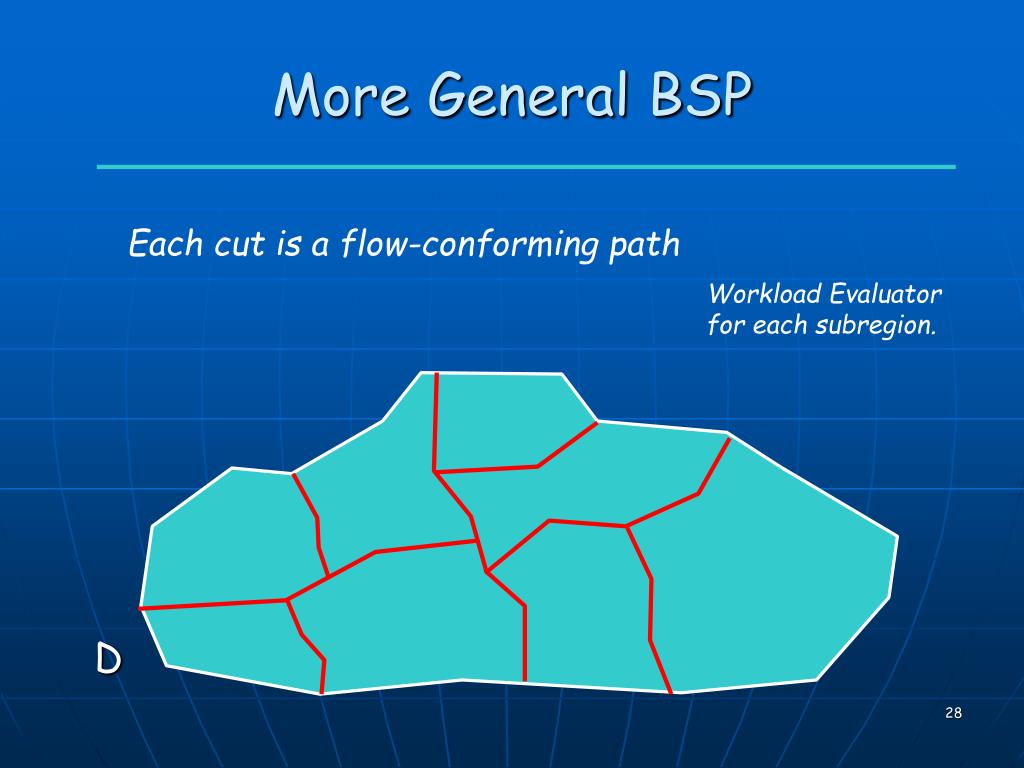 More General BSP

Each cut is a flow-conforming path

Workload Evaluator for each subregion.

D

28